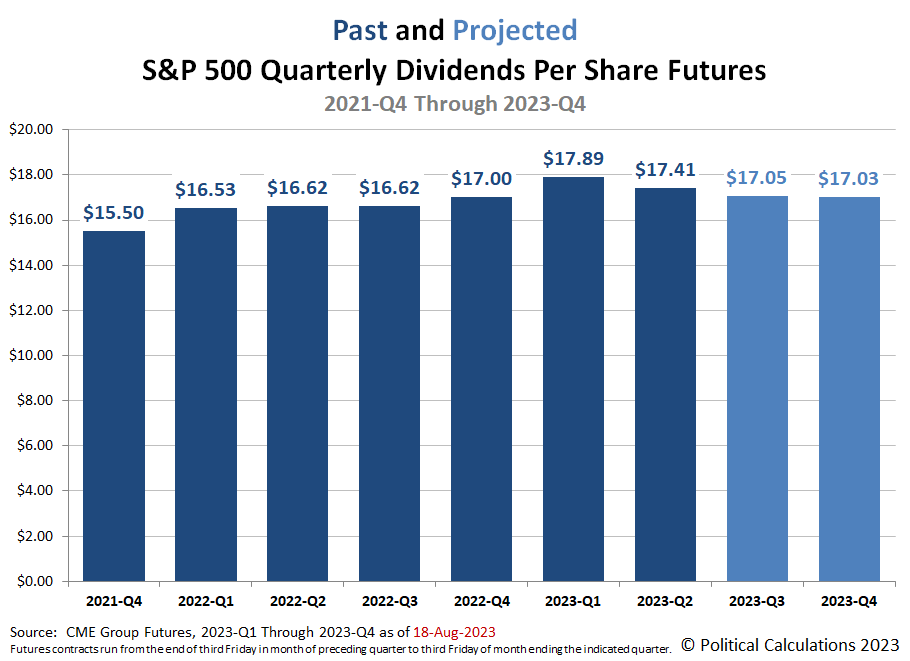 Past and Projected
S&P 500 Quarterly Dividends Per Share Futures
2021-Q4 Through 2023-Q4

$20.00
$18.00
$16.00
$14.00
$12.00
$10.00
$8.00
$6.00
$4.00
$2.00
$0.00

$15.50
$16.53
$16.62
$16.62
$17.00
$17.89
$17.41
$17.05
$17.03

2021-Q4
2022-Q1
2022-Q2
2022-Q3
2022-Q4
2023-Q1
2023-Q2
2023-Q3
2023-Q4

Source: CME Group Futures, 2023-Q1 Through 2023-Q4 as of 18-Aug-2023
Futures contracts run from the end of third Friday in month of preceding quarter to third Friday of month ending the indicated quarter.
© Political Calculations 2023